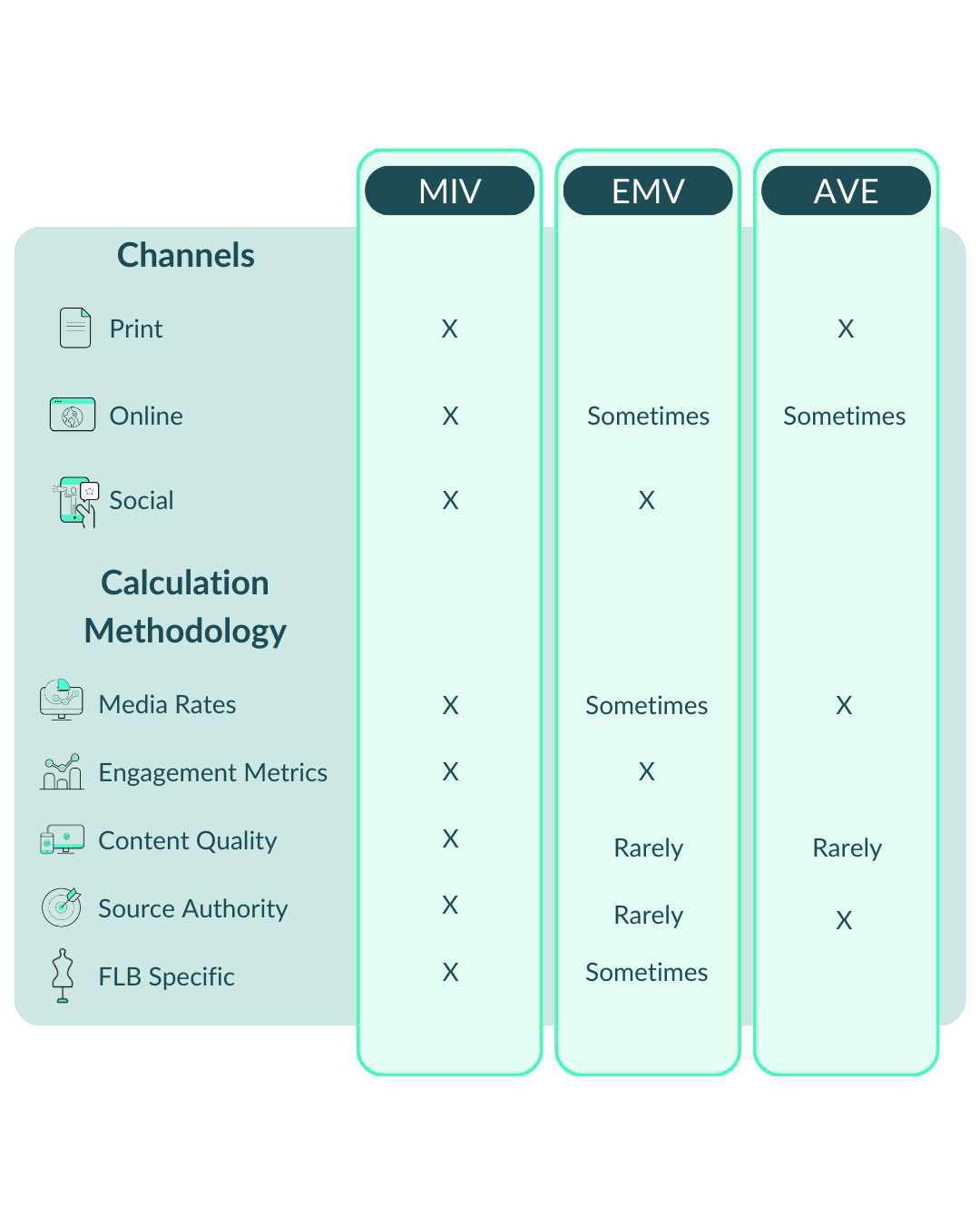 |  | MIV | EMV | AVE |
|---|---|---|---|
| **Channels** |  |  |  |
| Print | X |  | X |
| Online | X | Sometimes | Sometimes |
| Social | X | X |  |
| **Calculation Methodology** |  |  |  |
| Media Rates | X | Sometimes | X |
| Engagement Metrics | X | X |  |
| Content Quality | X | Rarely | Rarely |
| Source Authority | X | Rarely | X |
| FLB Specific | X | Sometimes |  |